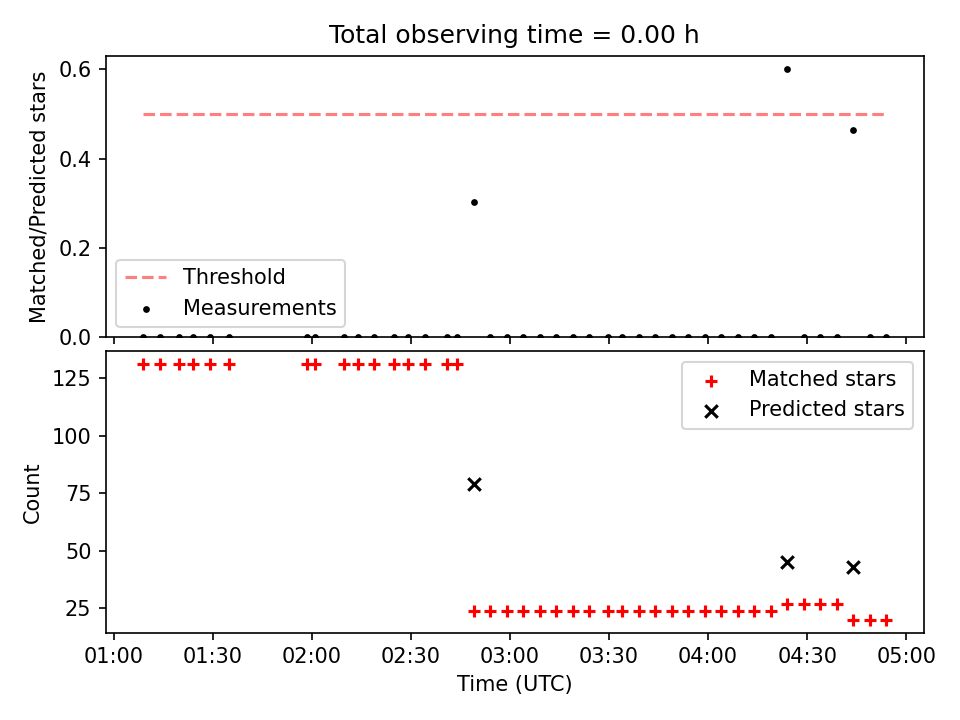 Total observing time = 0.00 h

Matched/Predicted stars

0.6
0.4
0.2
0.0

Threshold
Measurements

Count

125
100
75
50
25

Matched stars
Predicted stars

01:00 01:30 02:00 02:30 03:00 03:30 04:00 04:30 05:00

Time (UTC)